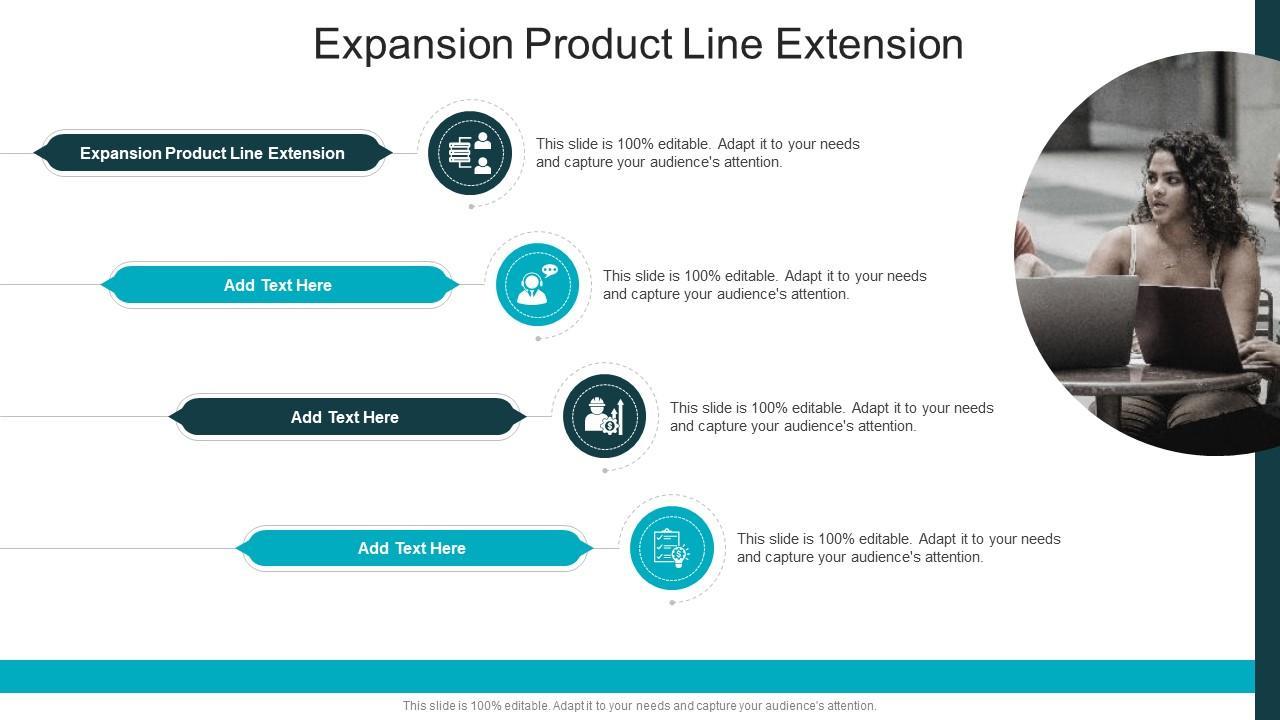 Expansion Product Line Extension

Expansion Product Line Extension

This slide is 100% editable. Adapt it to your needs and capture your audience's attention.

Add Text Here

This slide is 100% editable. Adapt it to your needs and capture your audience's attention.

Add Text Here

This slide is 100% editable. Adapt it to your needs and capture your audience's attention.

Add Text Here

This slide is 100% editable. Adapt it to your needs and capture your audience's attention.

This slide is 100% editable. Adapt it to your needs and capture your audience's attention.